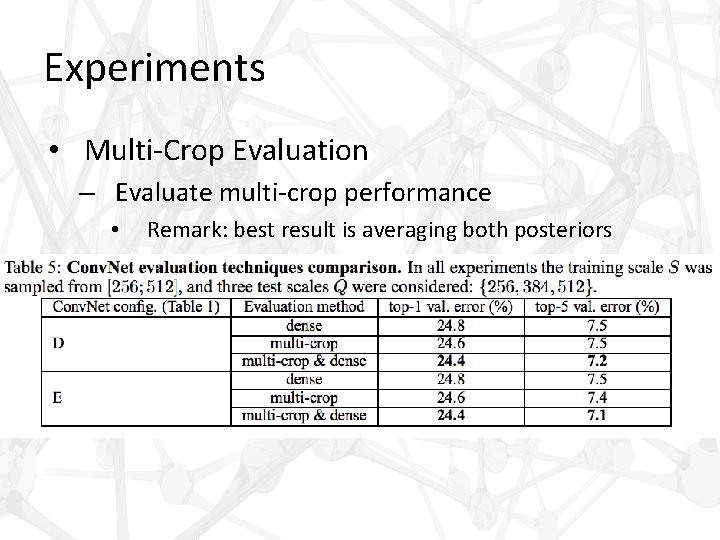 Experiments

• Multi-Crop Evaluation

– Evaluate multi-crop performance

• Remark: best result is averaging both posteriors

Table 5: **ConvNet evaluation techniques comparison.** In all experiments the training scale $S$ was sampled from $[256; 512]$, and three test scales $Q$ were considered: $\{256, 384, 512\}$.

| ConvNet config. (Table 1) | Evaluation method | top-1 val. error (%) | top-5 val. error (%) |
|---|---|---|---|
| D | dense | 24.8 | 7.5 |
| | multi-crop | 24.6 | 7.5 |
| | multi-crop & dense | **24.4** | **7.2** |
| E | dense | 24.8 | 7.5 |
| | multi-crop | 24.6 | 7.4 |
| | multi-crop & dense | **24.4** | **7.1** |